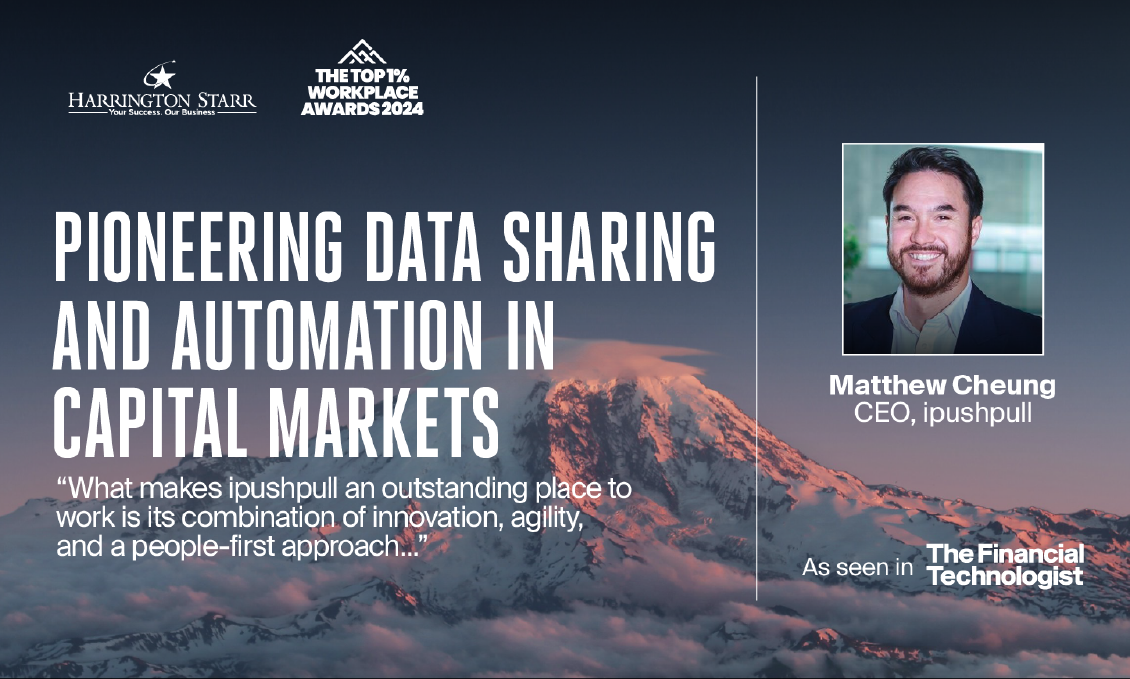 HARRINGTON STARR
Your Success. Our Business

THE TOP 1% WORKPLACE AWARDS 2024

PIONEERING DATA SHARING AND AUTOMATION IN CAPITAL MARKETS

“What makes ipushpull an outstanding place to work is its combination of innovation, agility, and a people-first approach...”

Matthew Cheung
CEO, ipushpull

As seen in The Financial Technologist